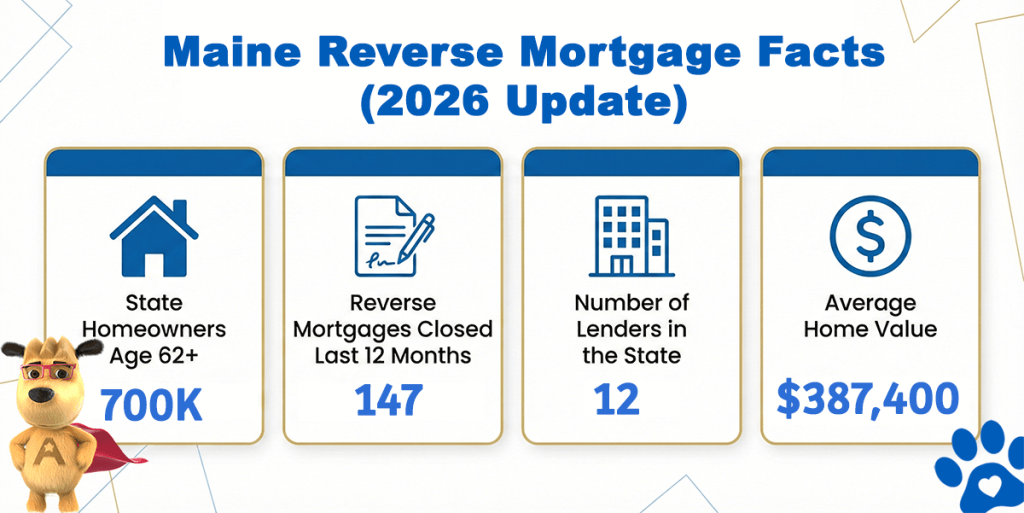 Maine Reverse Mortgage Facts (2026 Update)

State Homeowners Age 62+

700K

Reverse Mortgages Closed Last 12 Months

147

Number of Lenders in the State

12

Average Home Value

$387,400

A